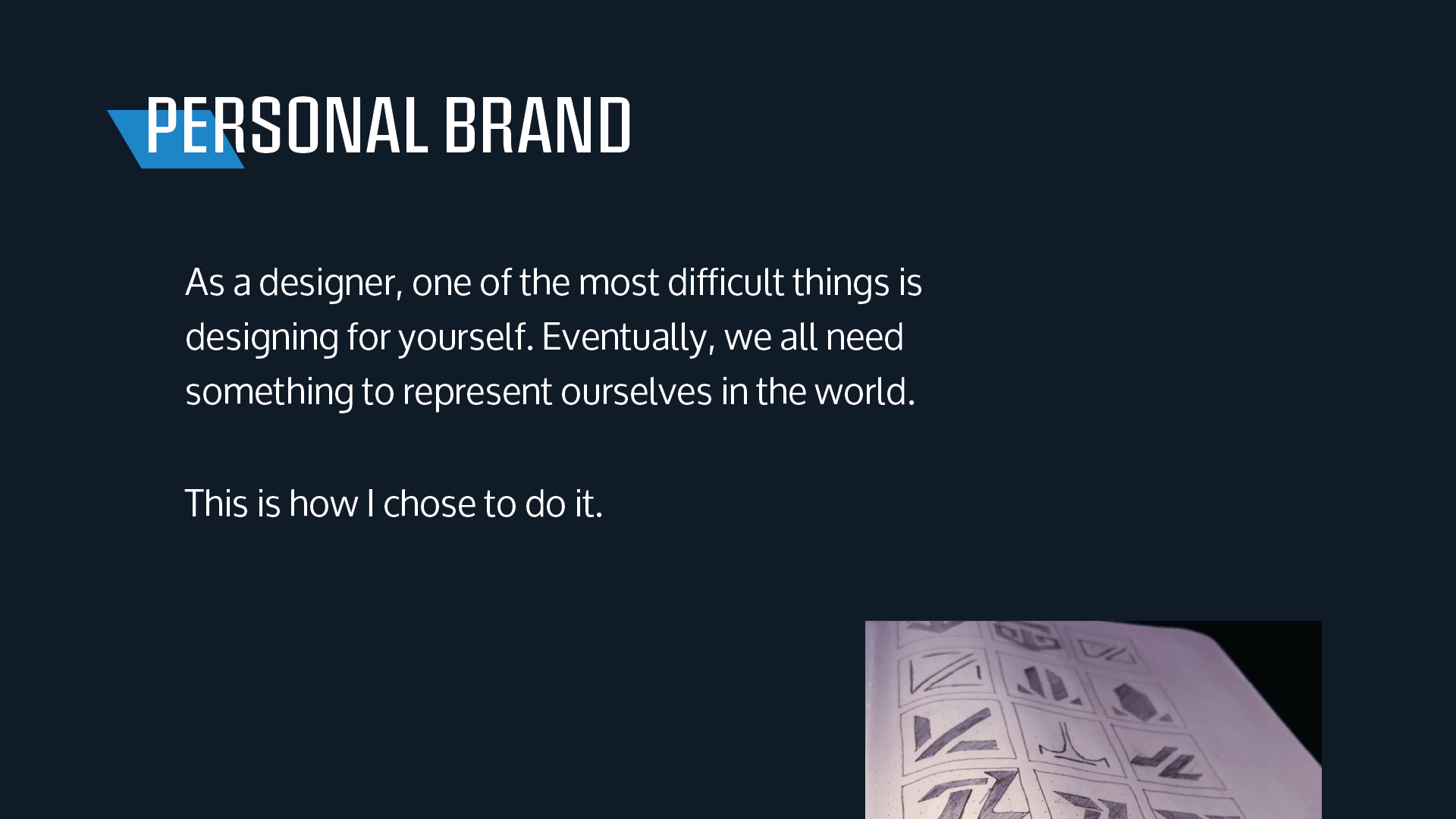 PERSONAL BRAND

As a designer, one of the most difficult things is designing for yourself. Eventually, we all need something to represent ourselves in the world.

This is how I chose to do it.